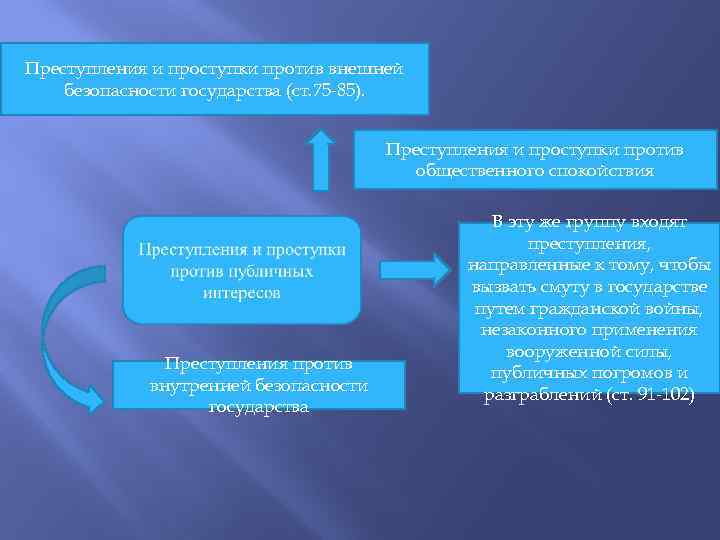 Преступления и проступки против внешней безопасности государства (ст.75-85).

Преступления и проступки против общественного спокойствия

Преступления и проступки против публичных интересов

В эту же группу входят преступления, направленные к тому, чтобы вызвать смуту в государстве путем гражданской войны, незаконного применения вооруженной силы, публичных погромов и разграблений (ст. 91-102)

Преступления против внутренней безопасности государства